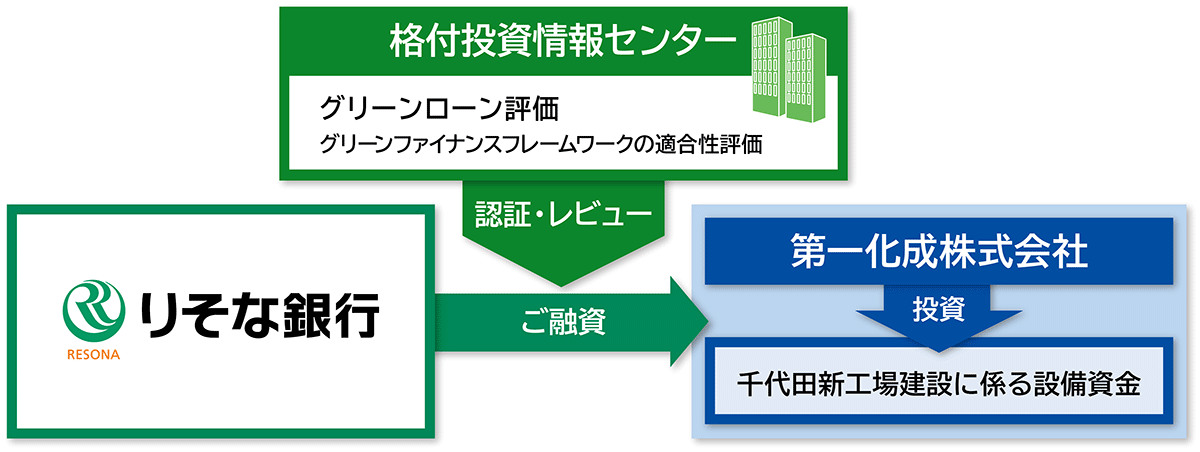 格付投資情報センター

グリーンローン評価
グリーンファイナンスフレームワークの適合性評価

認証・レビュー

RESONA りそな銀行

ご融資

第一化成株式会社

投資

千代田新工場建設に係る設備資金